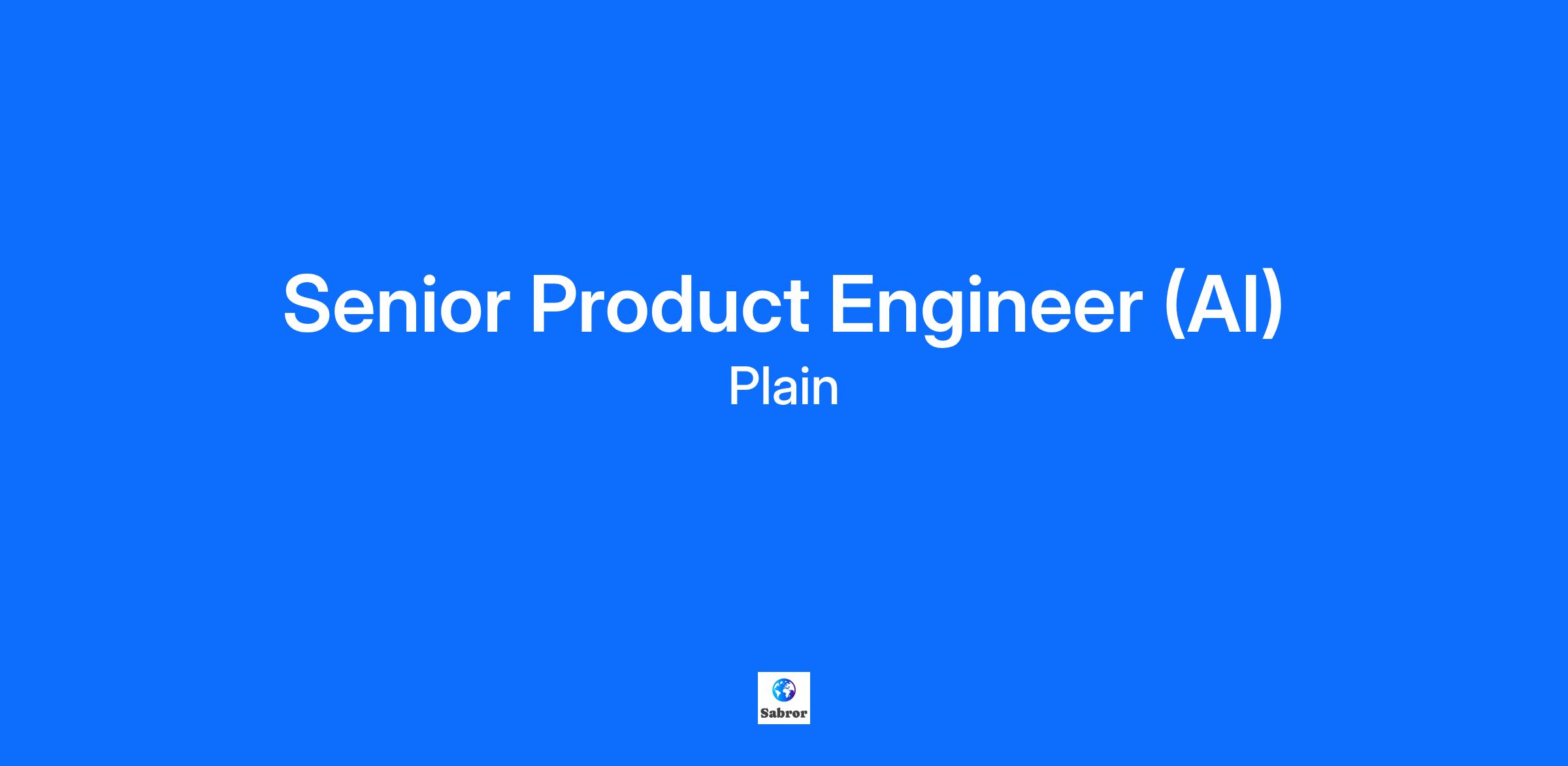 Senior Product Engineer (AI)
Plain

Sabror